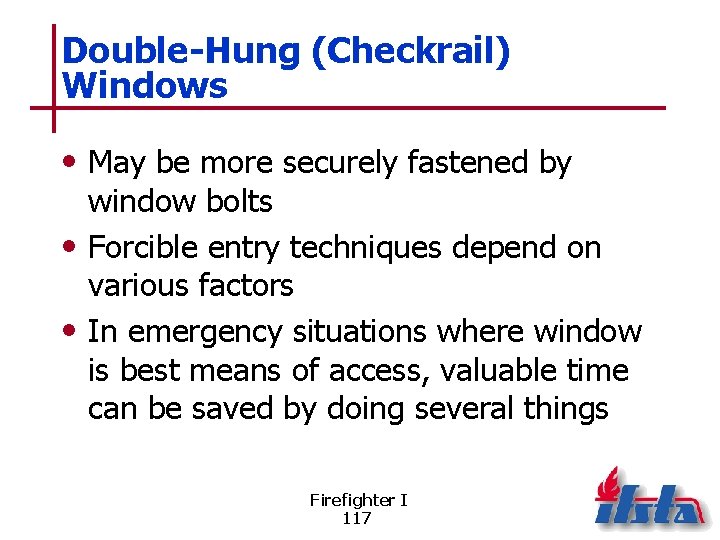 Double-Hung (Checkrail) Windows

• May be more securely fastened by window bolts
• Forcible entry techniques depend on various factors
• In emergency situations where window is best means of access, valuable time can be saved by doing several things

Firefighter I
117

ifsta